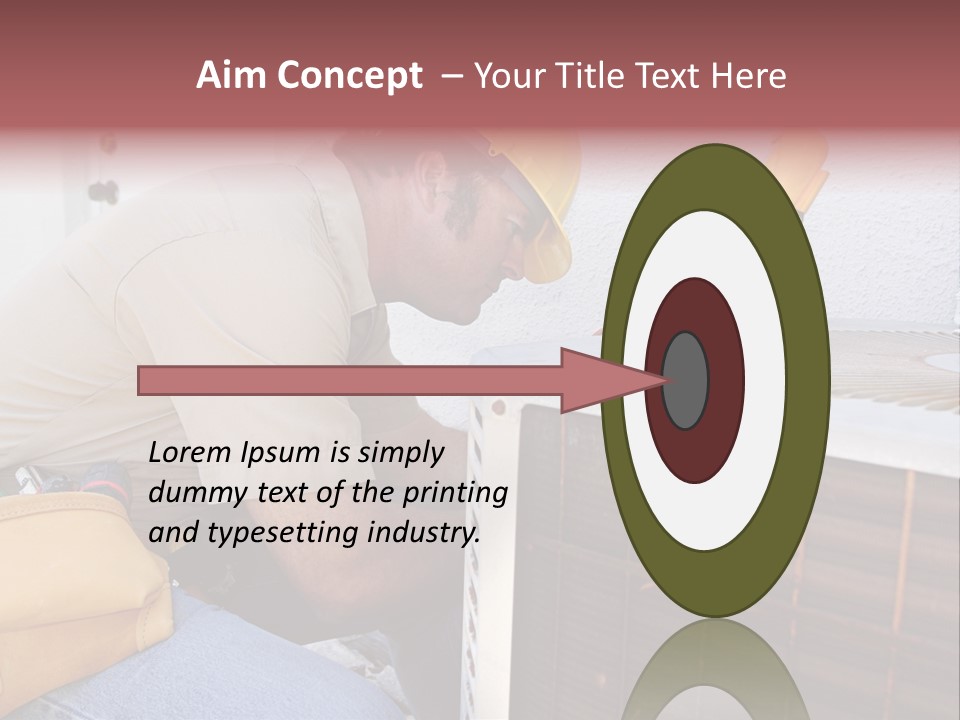 Aim Concept – Your Title Text Here

Lorem Ipsum is simply dummy text of the printing and typesetting industry.